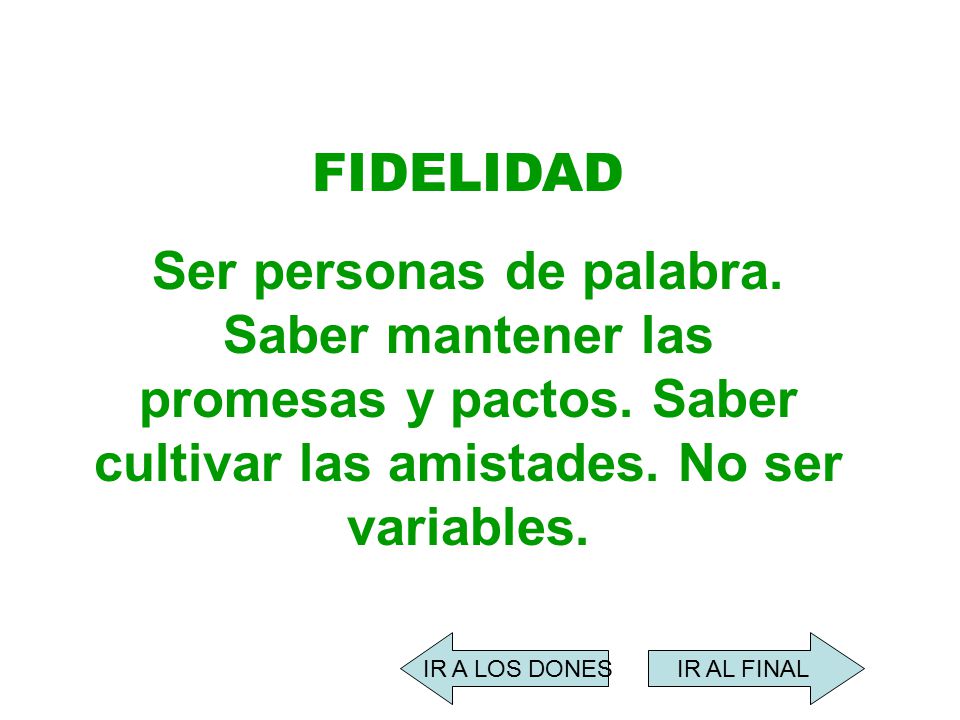 FIDELIDAD

Ser personas de palabra. Saber mantener las promesas y pactos. Saber cultivar las amistades. No ser variables.

IR A LOS DONES

IR AL FINAL